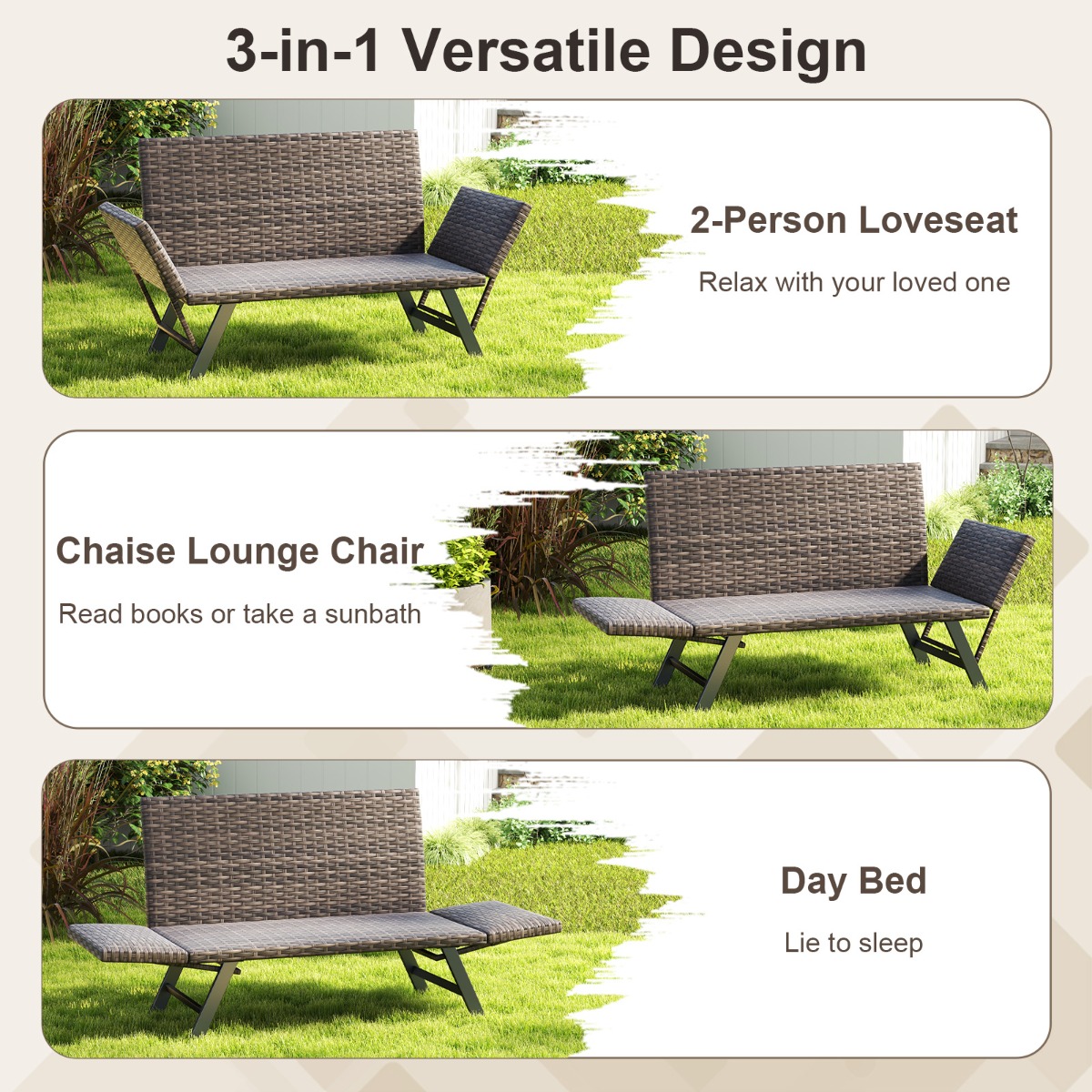 3-in-1 Versatile Design

2-Person Loveseat

Relax with your loved one

Chaise Lounge Chair

Read books or take a sunbath

Day Bed

Lie to sleep